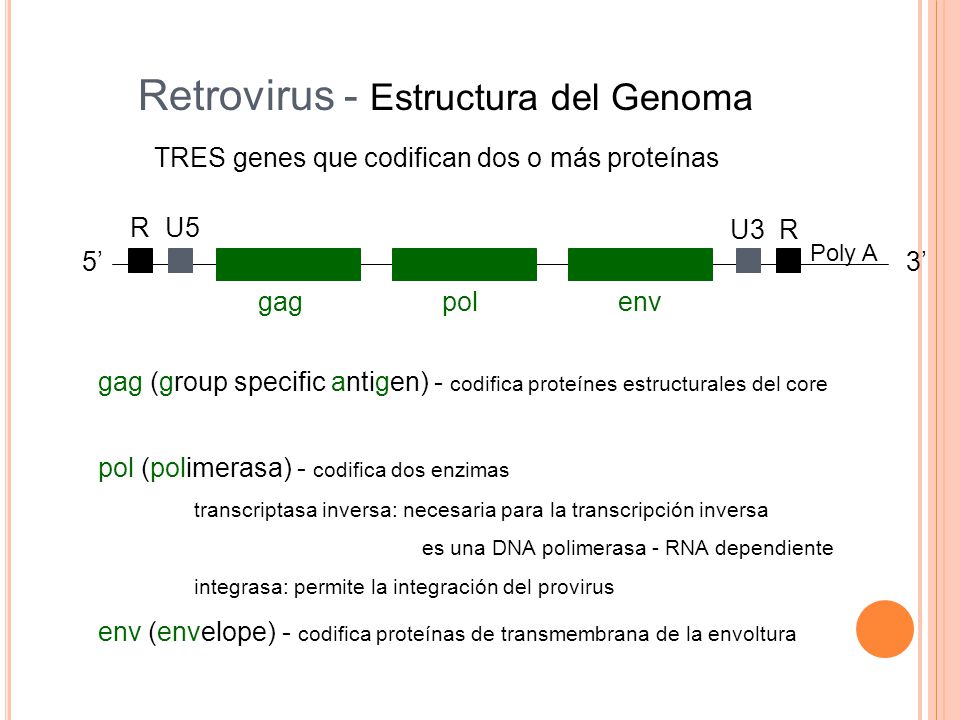 Retrovirus - Estructura del Genoma

TRES genes que codifican dos o más proteínas

R U5

U3 R

5’

Poly A

3’

gag

pol

env

gag (group specific antigen) - codifica proteínes estructurales del core

pol (polimerasa) - codifica dos enzimas

transcriptasa inversa: necesaria para la transcripción inversa

es una DNA polimerasa - RNA dependiente

integrasa: permite la integración del provirus

env (envelope) - codifica proteínas de transmembrana de la envoltura